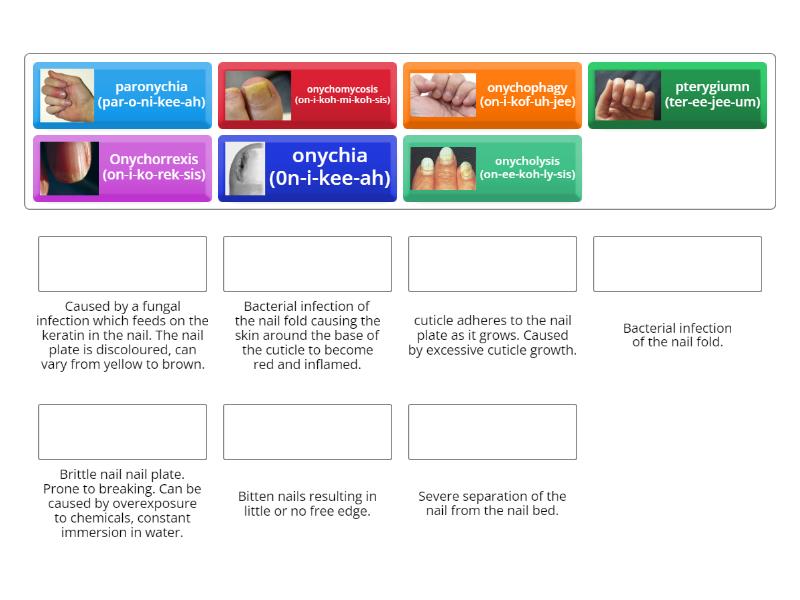 paronychia (par-o-ni-kee-ah)

onychomycosis (on-i-koh-mi-koh-sis)

onychophagy (on-i-kof-uh-jee)

pterygiumn (ter-ee-jee-um)

Onychorrexis (on-i-ko-rek-sis)

onychia (0n-i-kee-ah)

onycholysis (on-ee-koh-ly-sis)

Caused by a fungal infection which feeds on the keratin in the nail. The nail plate is discoloured, can vary from yellow to brown.

Bacterial infection of the nail fold causing the skin around the base of the cuticle to become red and inflamed.

cuticle adheres to the nail plate as it grows. Caused by excessive cuticle growth.

Bacterial infection of the nail fold.

Brittle nail nail plate. Prone to breaking. Can be caused by overexposure to chemicals, constant immersion in water.

Bitten nails resulting in little or no free edge.

Severe separation of the nail from the nail bed.